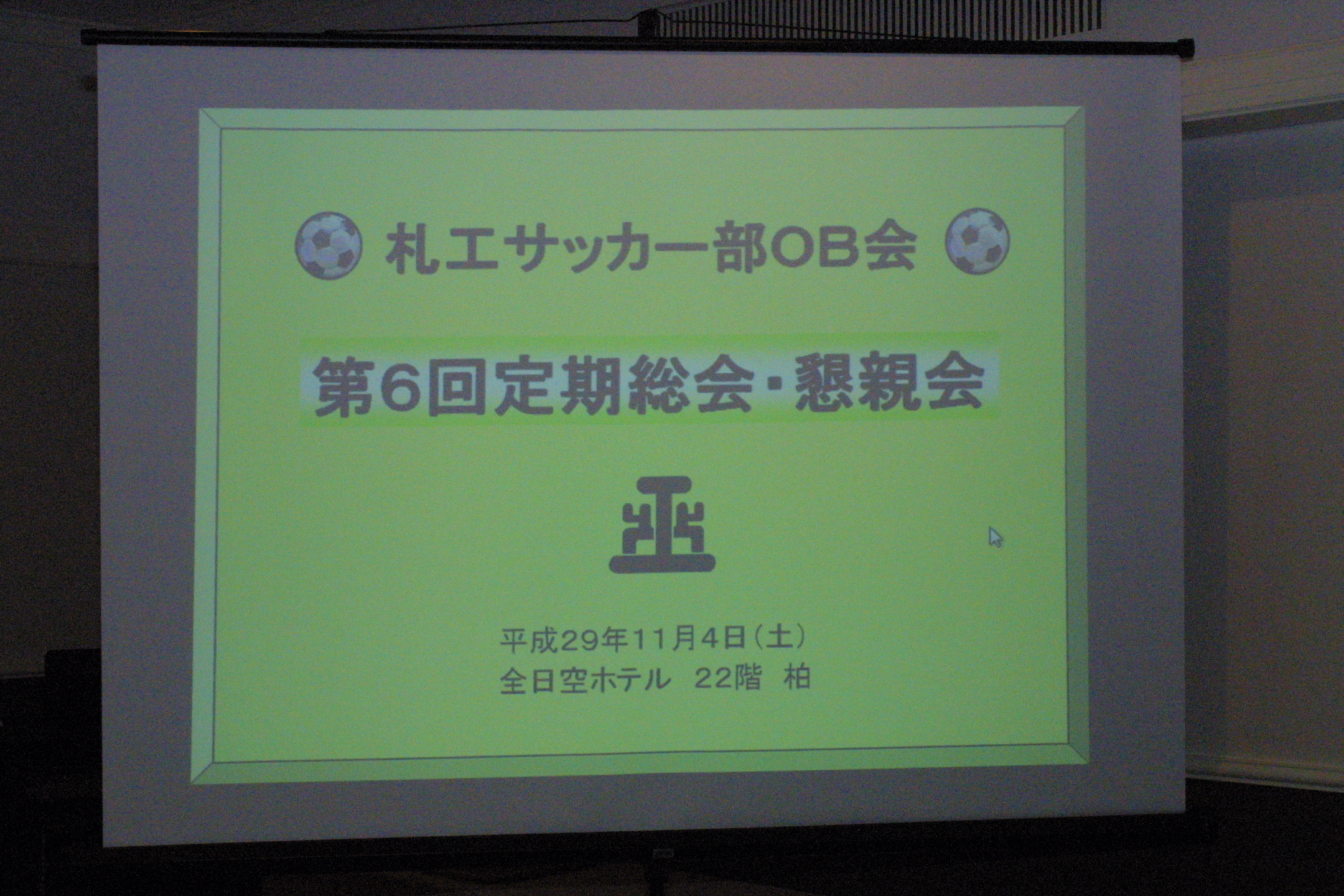 札工サッカー部OB会

第6回定期総会・懇親会

平成29年11月4日（土）
全日空ホテル　22階　柏